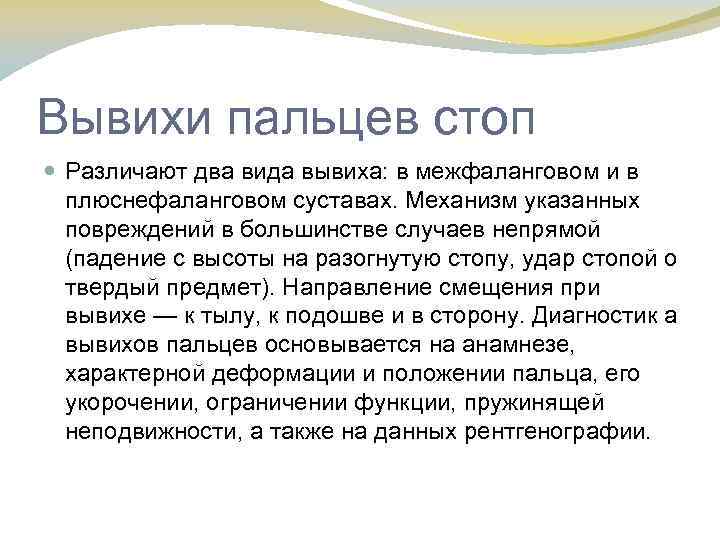 Вывихи пальцев стоп

Различают два вида вывиха: в межфаланговом и в плюснефаланговом суставах. Механизм указанных повреждений в большинстве случаев непрямой (падение с высоты на разогнутую стопу, удар стопой о твердый предмет). Направление смещения при вывихе — к тылу, к подошве и в сторону. Диагностик а вывихов пальцев основывается на анамнезе, характерной деформации и положении пальца, его укорочении, ограничении функции, пружинящей неподвижности, а также на данных рентгенографии.